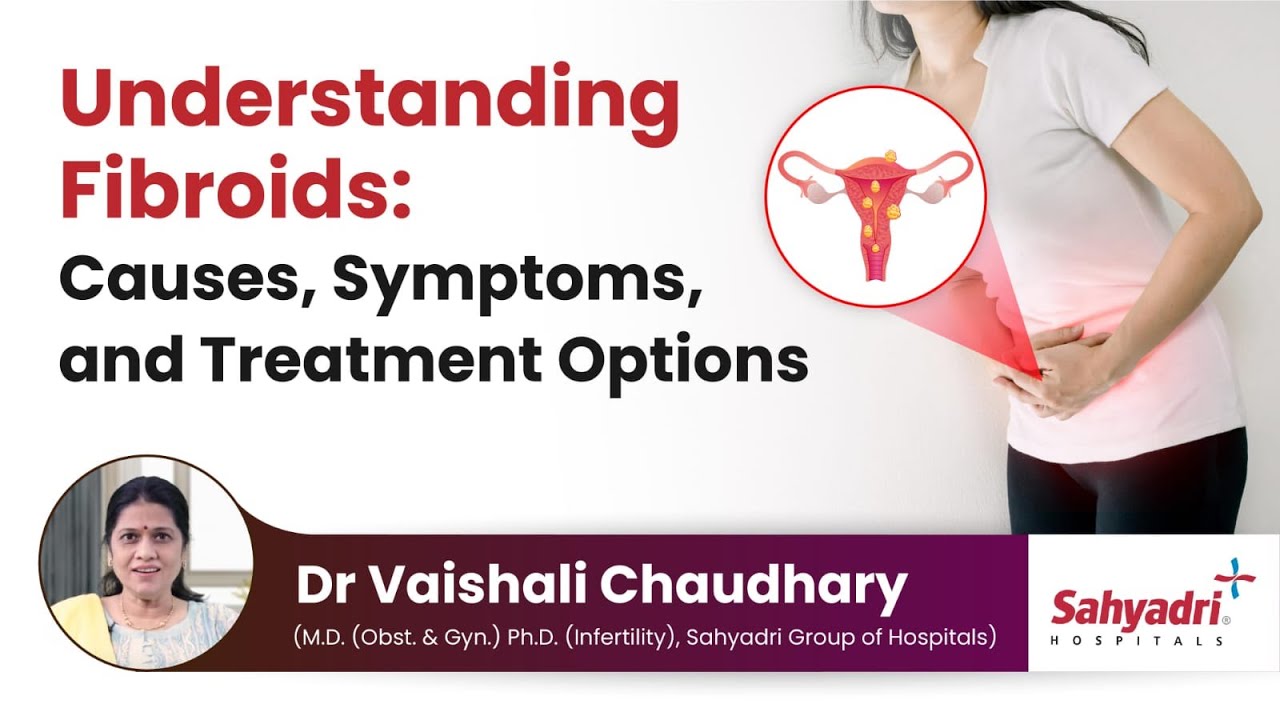 Understanding Fibroids:
Causes, Symptoms, and Treatment Options

Dr Vaishali Chaudhary
(M.D. (Obst. & Gyn.) Ph.D. (Infertility), Sahyadri Group of Hospitals)

Sahyadri®
HOSPITALS